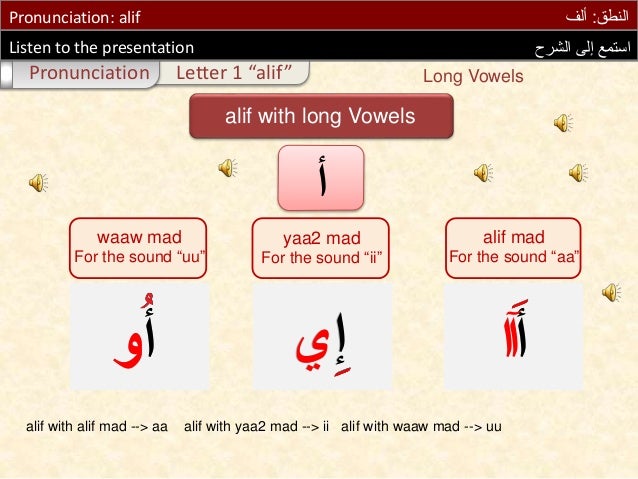 Pronunciation: alif

النطق: ألف

Listen to the presentation

استمع إلى الشرح

Pronunciation

Letter 1 “alif”

Long Vowels

alif with long Vowels

أ

waaw mad
For the sound “uu”

yaa2 mad
For the sound “ii”

alif mad
For the sound “aa”

أُو

إِي

أَا

alif with alif mad --> aa alif with yaa2 mad --> ii alif with waaw mad --> uu